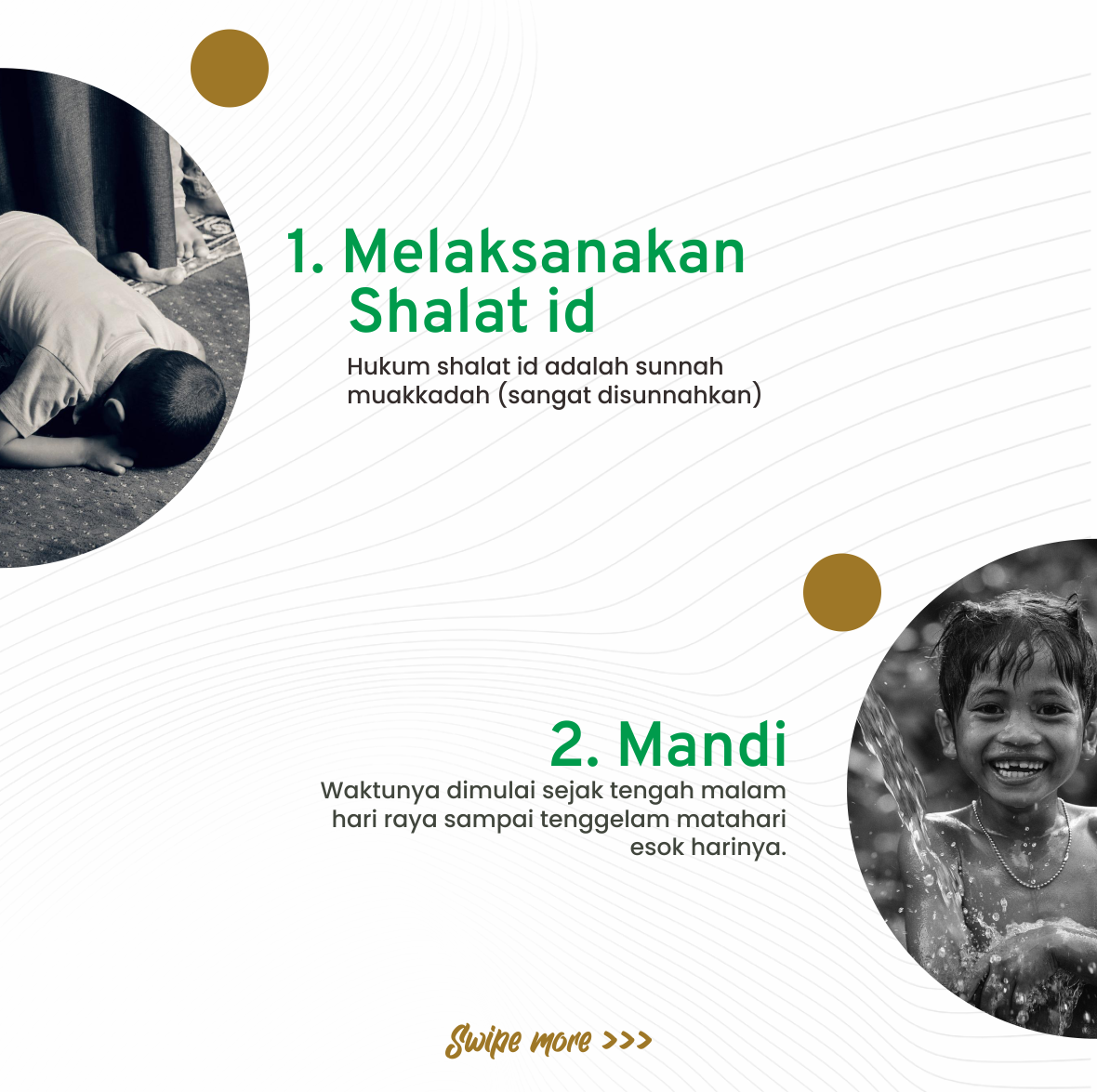 1. Melaksanakan Shalat id

Hukum shalat id adalah sunnah muakkadah (sangat disunnahkan)

2. Mandi

Waktunya dimulai sejak tengah malam hari raya sampai tenggelam matahari esok harinya.

Swipe more >>>